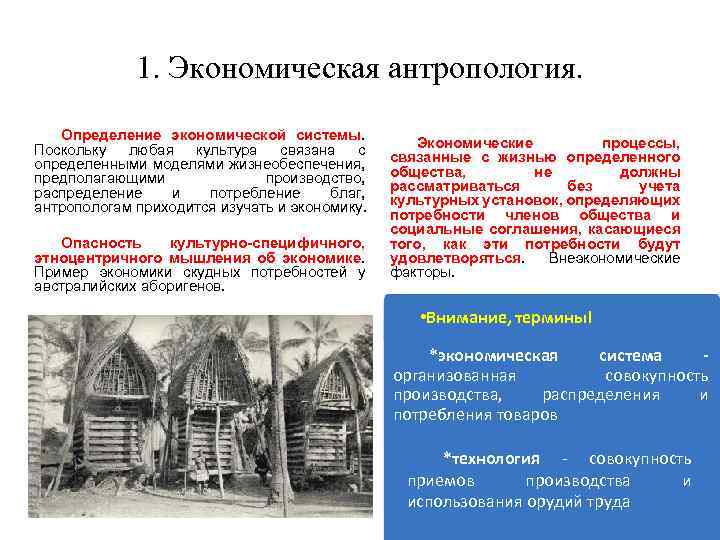 1. Экономическая антропология.

Определение экономической системы. Поскольку любая культура связана с определенными моделями жизнеобеспечения, предполагающими производство, распределение и потребление благ, антропологам приходится изучать и экономику.

Опасность культурно-специфичного, этноцентричного мышления об экономике. Пример экономики скудных потребностей у австралийских аборигенов.

Экономические процессы, связанные с жизнью определенного общества, не должны рассматриваться без учета культурных установок, определяющих потребности членов общества и социальные соглашения, касающиеся того, как эти потребности будут удовлетворяться. Внеэкономические факторы.

•Внимание, термины!

*экономическая система - организованная совокупность производства, распределения и потребления товаров

*технология - совокупность приемов производства и использования орудий труда